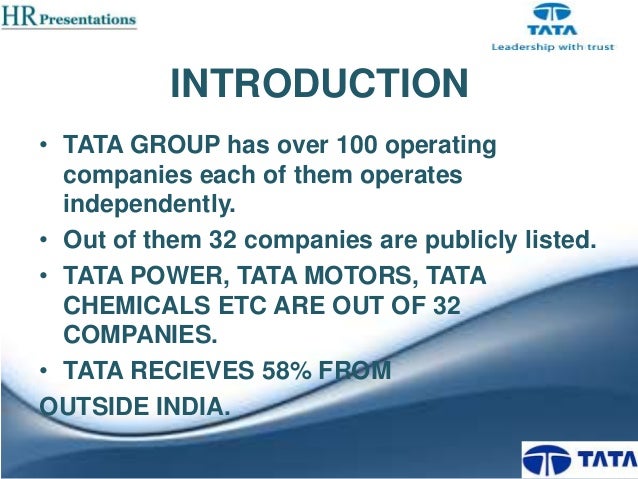 HR Presentations

TATA
Leadership with trust

INTRODUCTION

• TATA GROUP has over 100 operating companies each of them operates independently.
• Out of them 32 companies are publicly listed.
• TATA POWER, TATA MOTORS, TATA CHEMICALS ETC ARE OUT OF 32 COMPANIES.
• TATA RECIEVES 58% FROM OUTSIDE INDIA.

TATA